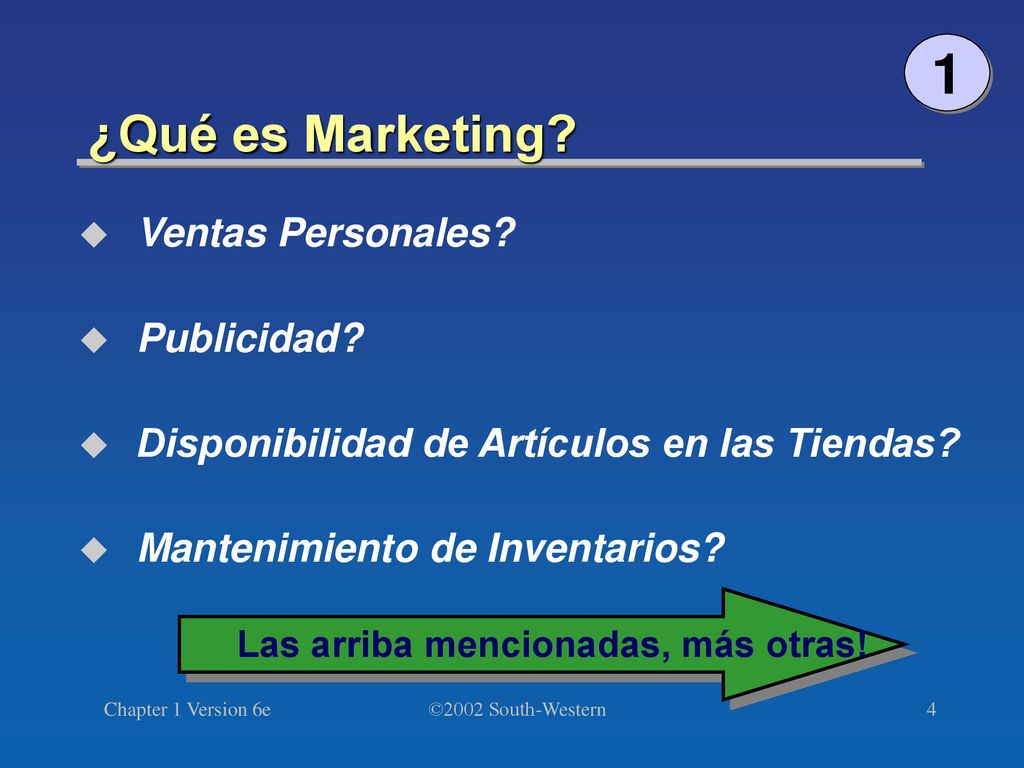 1

¿Qué es Marketing?

Ventas Personales?

Publicidad?

Disponibilidad de Artículos en las Tiendas?

Mantenimiento de Inventarios?

Las arriba mencionadas, más otras!

Chapter 1 Version 6e

©2002 South-Western

4